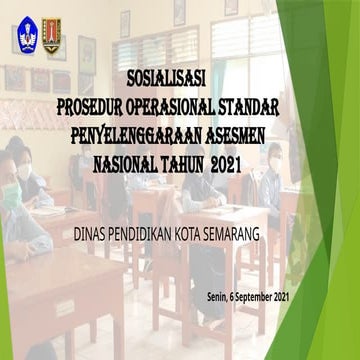 SOSIALISASI
PROSEDUR OPERASIONAL STANDAR PENYELENGGARAAN ASESMEN NASIONAL TAHUN 2021

DINAS PENDIDIKAN KOTA SEMARANG

Senin, 6 September 2021